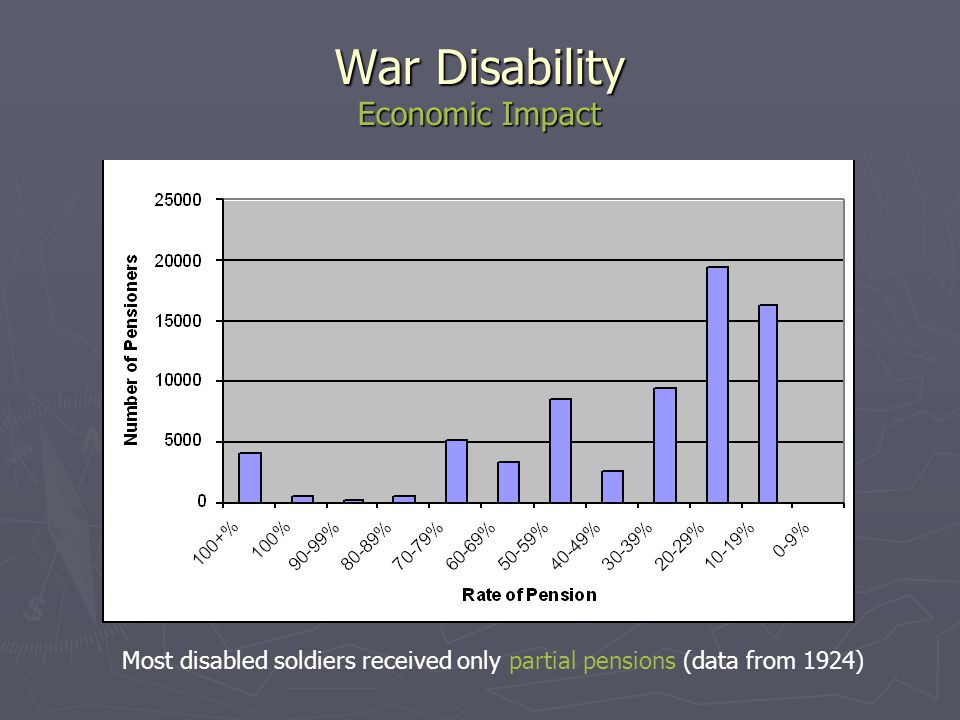 War Disability
Economic Impact

Number of Pensioners

25000
20000
15000
10000
5000
0

100+%
100%
90-99%
80-89%
70-79%
60-69%
50-59%
40-49%
30-39%
20-29%
10-19%
0-9%

Rate of Pension

Most disabled soldiers received only partial pensions (data from 1924)